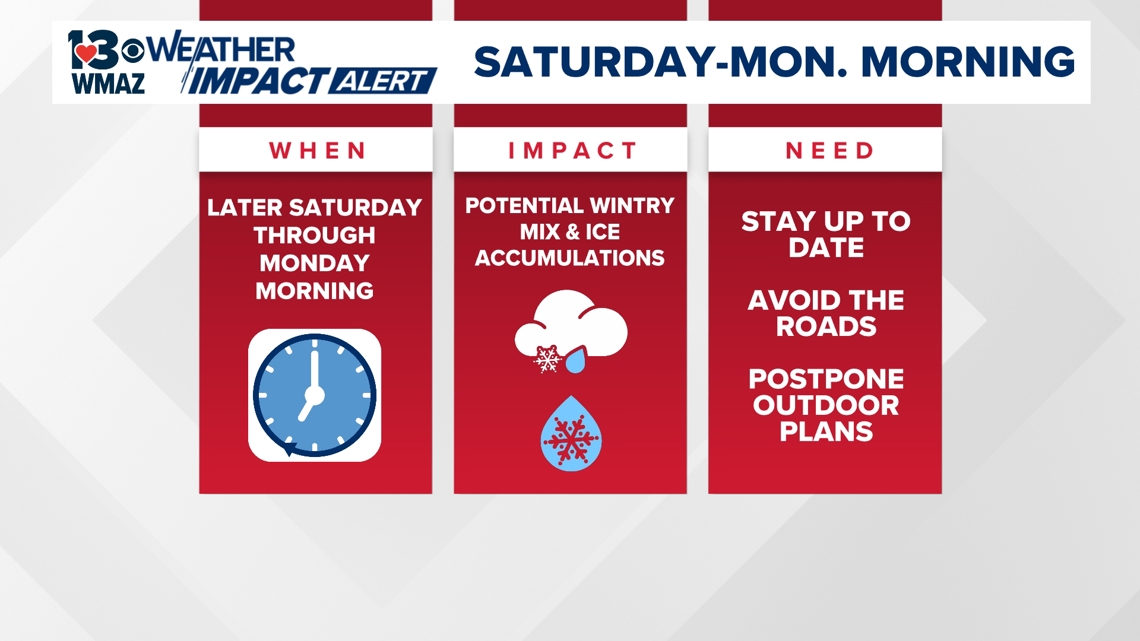 13 WMAZ WEATHER IMPACT ALERT

SATURDAY-MON. MORNING

WHEN

LATER SATURDAY THROUGH MONDAY MORNING

IMPACT

POTENTIAL WINTRY MIX & ICE ACCUMULATIONS

NEED

STAY UP TO DATE

AVOID THE ROADS

POSTPONE OUTDOOR PLANS